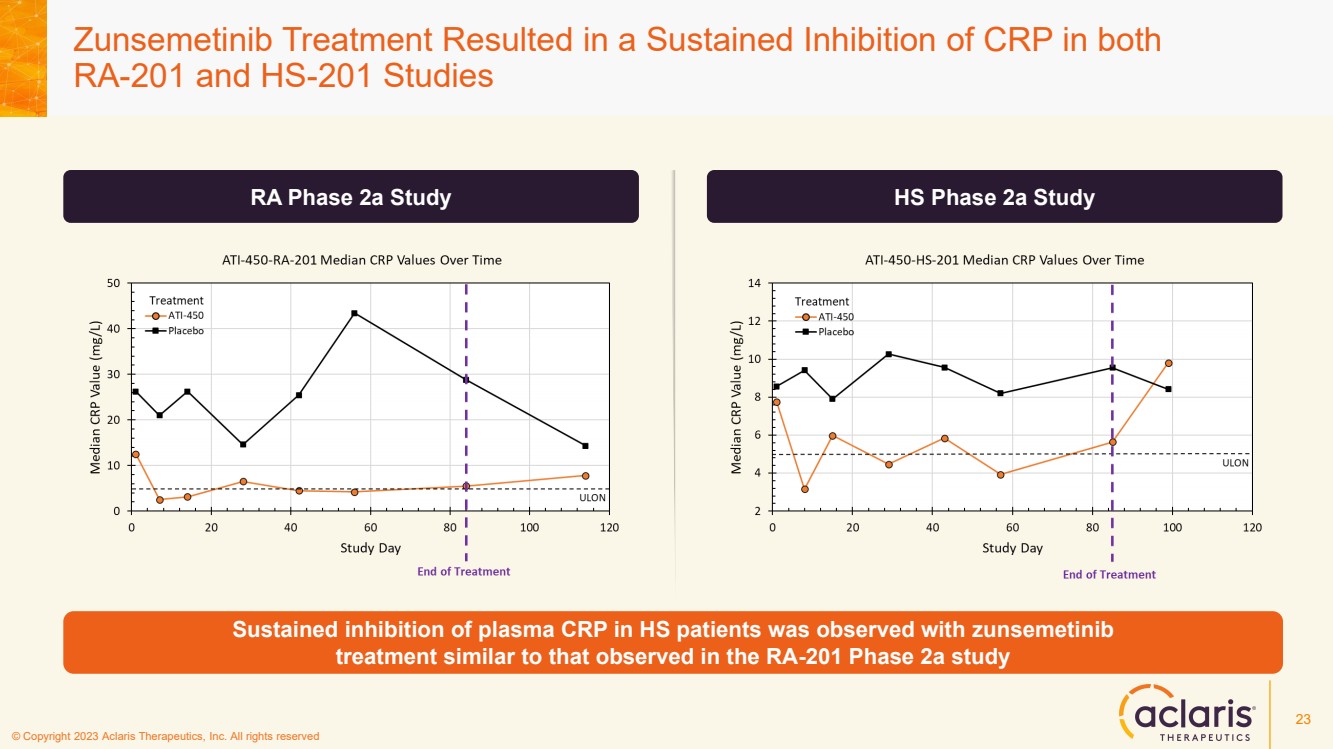 Zunsemetinib Treatment Resulted in a Sustained Inhibition of CRP in both RA-201 and HS-201 Studies

RA Phase 2a Study

ATI-450-RA-201 Median CRP Values Over Time

Treatment
ATI-450
Placebo

Median CRP Value (mg/L)

50
40
30
20
10
0

0 20 40 60 80 100 120

Study Day

ULON

End of Treatment

HS Phase 2a Study

ATI-450-HS-201 Median CRP Values Over Time

Treatment
ATI-450
Placebo

Median CRP Value (mg/L)

14
12
10
8
6
4
2

0 20 40 60 80 100 120

Study Day

ULON

End of Treatment

Sustained inhibition of plasma CRP in HS patients was observed with zunsemetinib treatment similar to that observed in the RA-201 Phase 2a study

© Copyright 2023 Aclaris Therapeutics, Inc. All rights reserved

aclaris
THERAPEUTICS

23